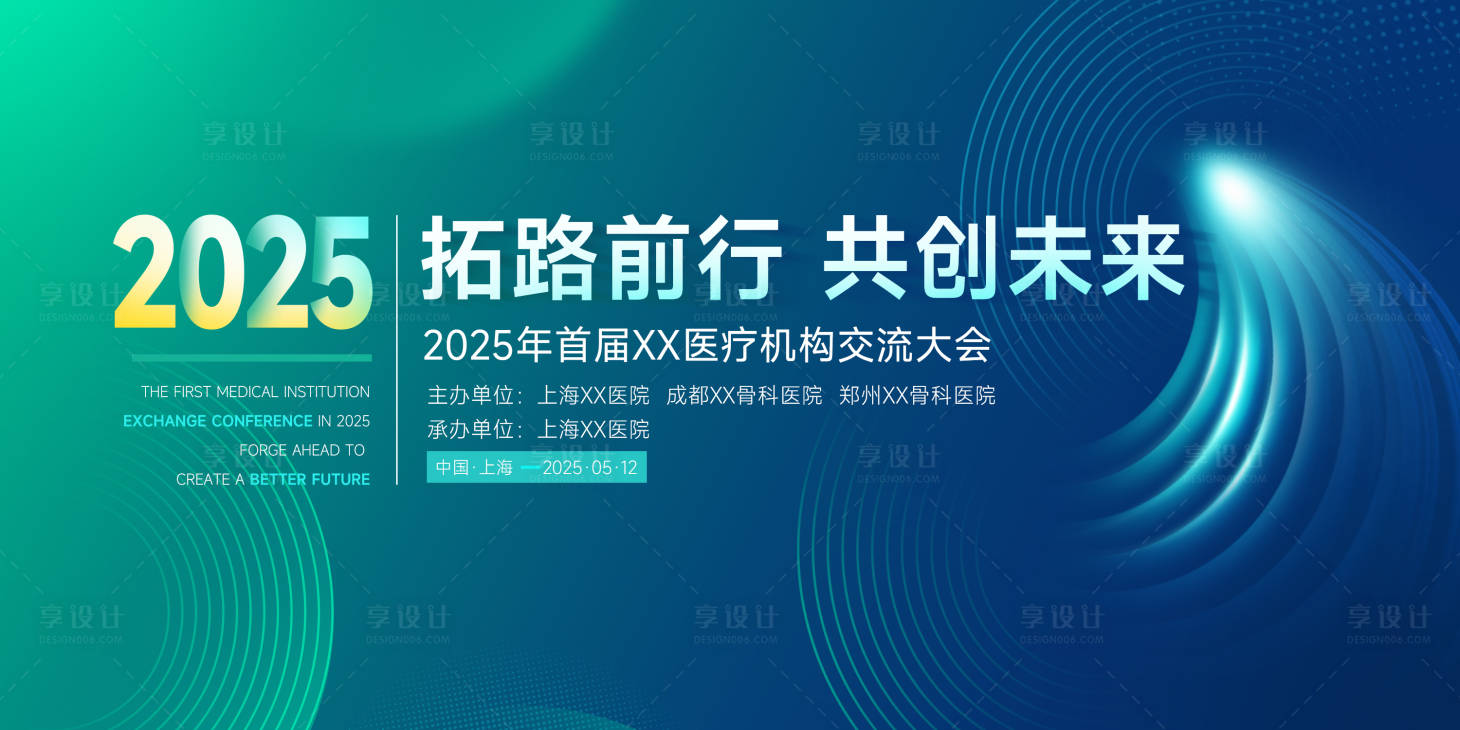 2025

THE FIRST MEDICAL INSTITUTION
EXCHANGE CONFERENCE IN 2025
FORGE AHEAD TO
CREATE A BETTER FUTURE

拓路前行 共创未来

2025年首届XX医疗机构交流大会

主办单位：上海XX医院 成都XX骨科医院 郑州XX骨科医院
承办单位：上海XX医院

中国·上海 —2025·05·12

享设计
DESIGN006.COM